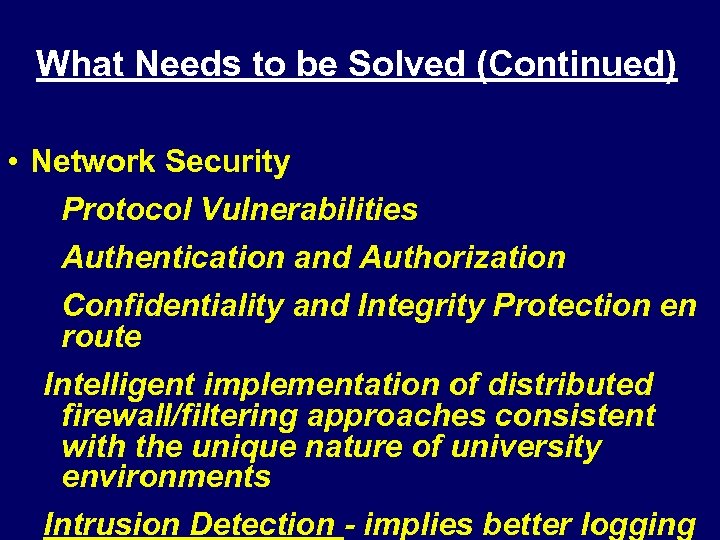 What Needs to be Solved (Continued)

• Network Security

Protocol Vulnerabilities

Authentication and Authorization

Confidentiality and Integrity Protection en route

Intelligent implementation of distributed firewall/filtering approaches consistent with the unique nature of university environments

Intrusion Detection - implies better logging